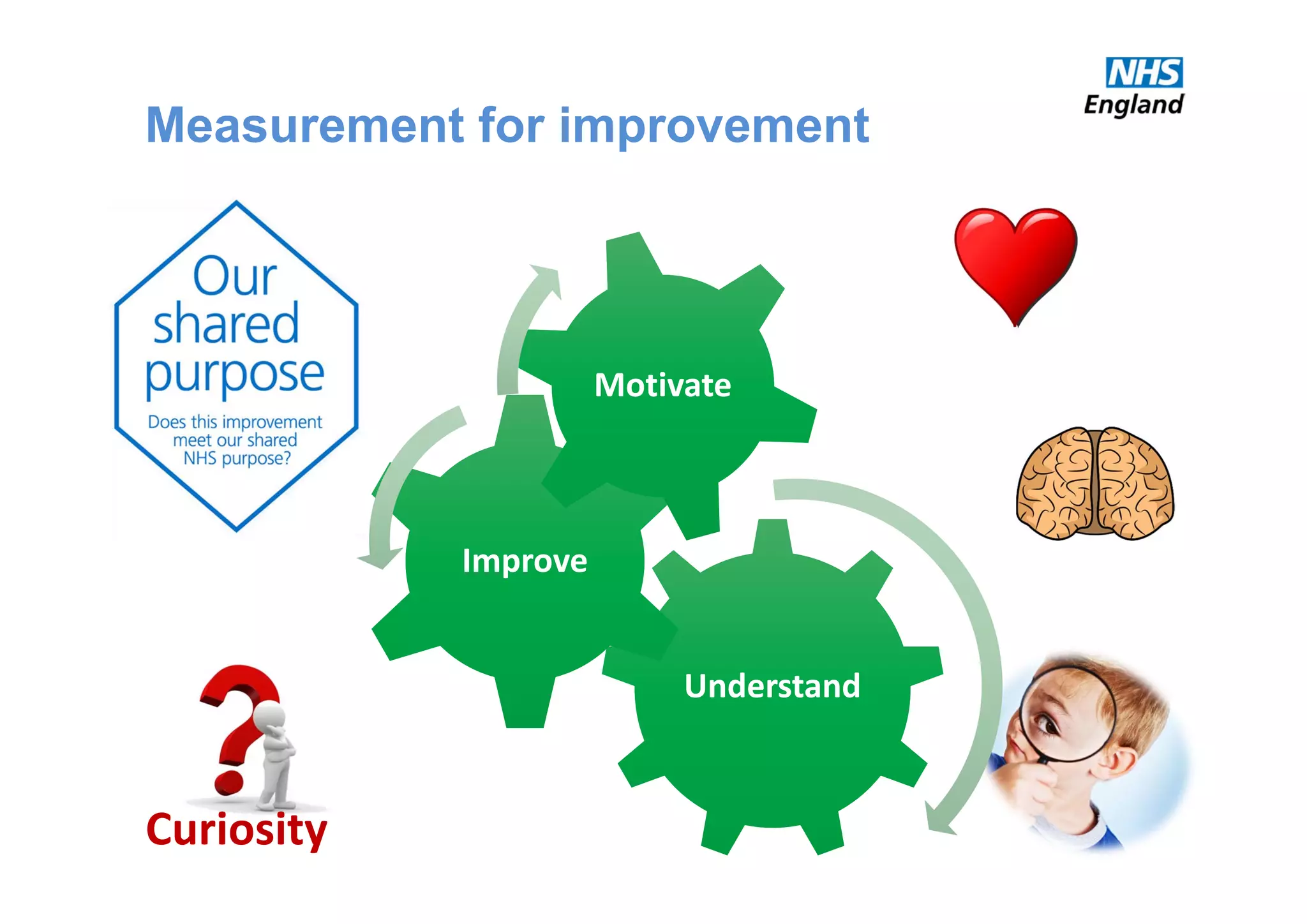 NHS England

Measurement for improvement

Our shared purpose

Does this improvement meet our shared NHS purpose?

Motivate

Improve

Understand

Curiosity